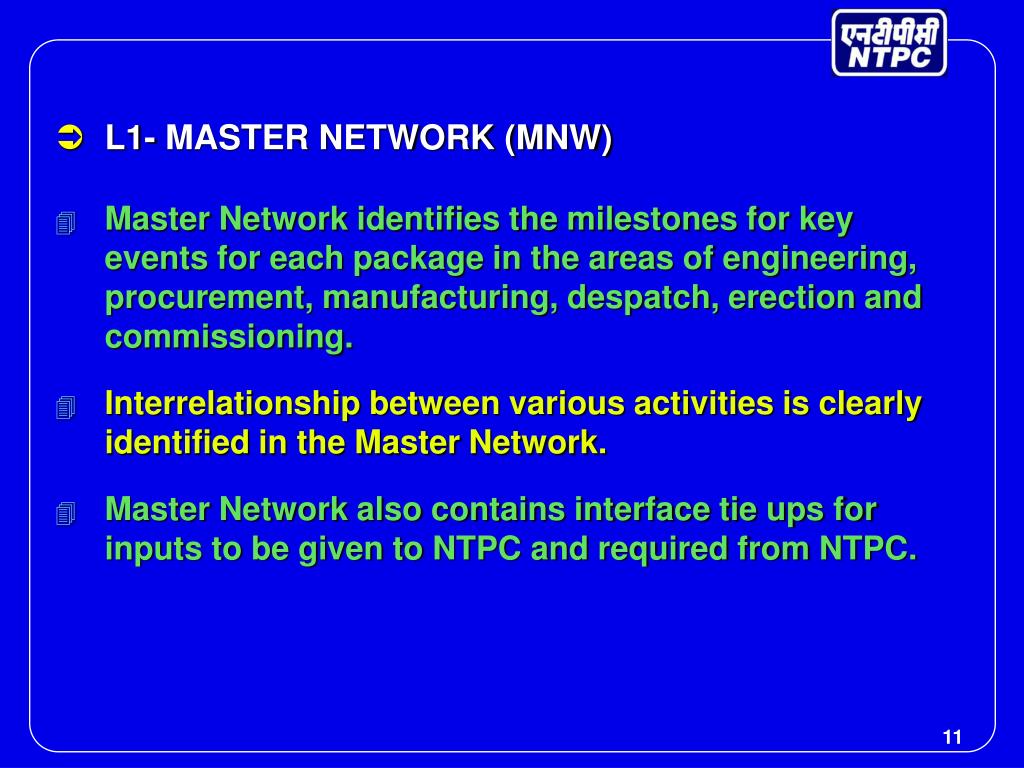 एनटीपीसी
NTPC

L1- MASTER NETWORK (MNW)

Master Network identifies the milestones for key events for each package in the areas of engineering, procurement, manufacturing, despatch, erection and commissioning.

Interrelationship between various activities is clearly identified in the Master Network.

Master Network also contains interface tie ups for inputs to be given to NTPC and required from NTPC.

11